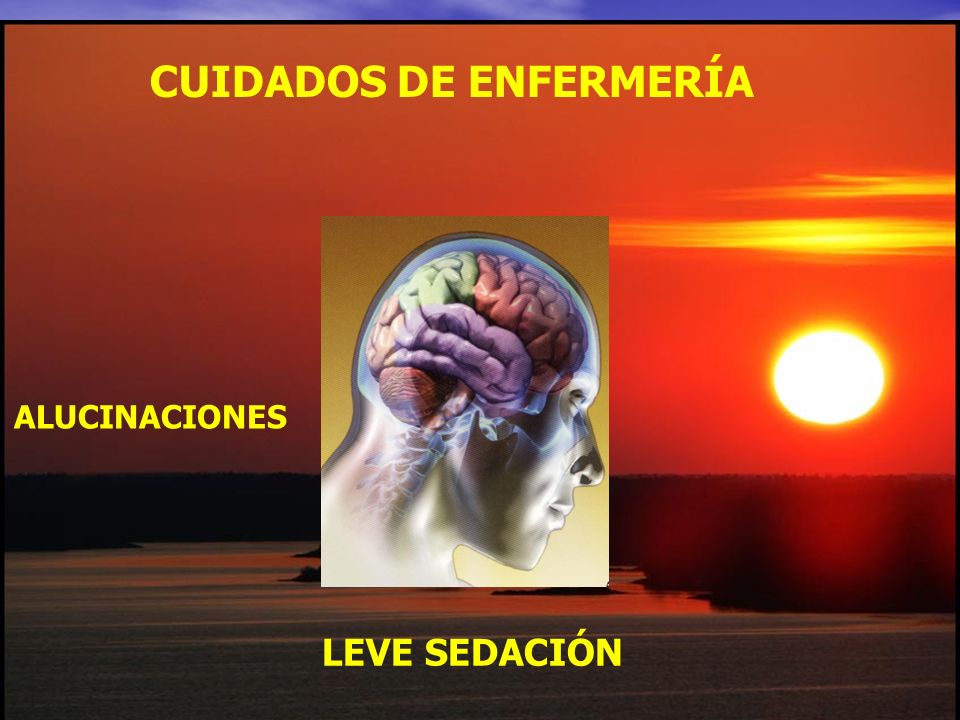 CUIDADOS DE ENFERMERÍA

ALUCINACIONES

LEVE SEDACIÓN